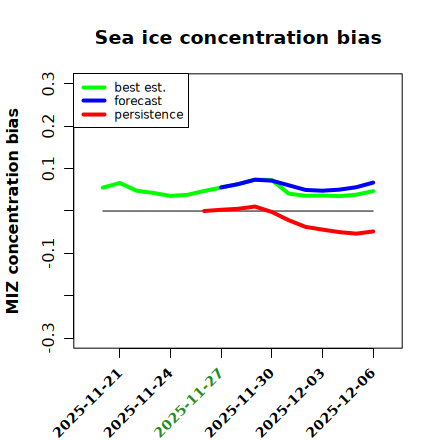 Sea ice concentration bias

best est.
forecast
persistence

MIZ concentration bias

0.3
0.2
0.1
-0.1
-0.3

2025-11-21
2025-11-24
2025-11-27
2025-11-30
2025-12-03
2025-12-06